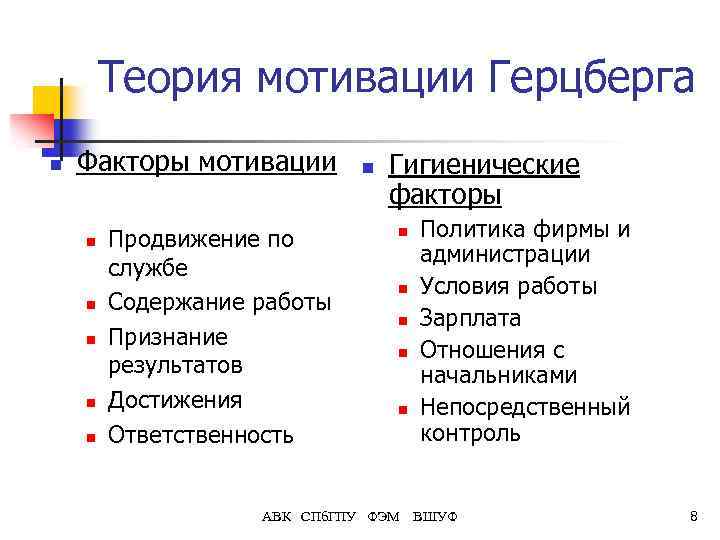 Теория мотивации Герцберга

Факторы мотивации

Продвижение по службе

Содержание работы

Признание результатов

Достижения

Ответственность

Гигиенические факторы

Политика фирмы и администрации

Условия работы

Зарплата

Отношения с начальниками

Непосредственный контроль

АВК СПбГПУ ФЭМ ВШУФ

8